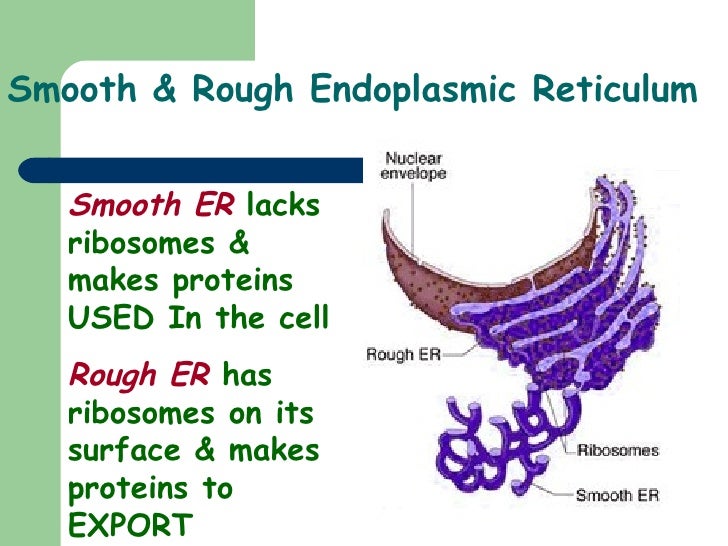 Smooth & Rough Endoplasmic Reticulum

Smooth ER lacks ribosomes & makes proteins USED In the cell

Rough ER has ribosomes on its surface & makes proteins to EXPORT

Nuclear envelope

Rough ER

Ribosomes

Smooth ER